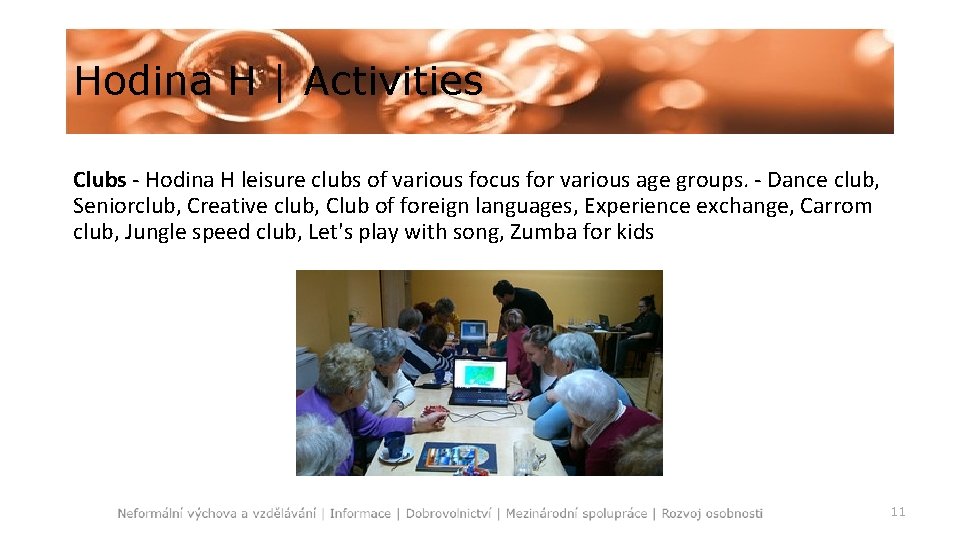 Hodina H | Activities

Clubs - Hodina H leisure clubs of various focus for various age groups. - Dance club, Seniorclub, Creative club, Club of foreign languages, Experience exchange, Carrom club, Jungle speed club, Let's play with song, Zumba for kids

Neformální výchova a vzdělávání | Informace | Dobrovolnictví | Mezinárodní spolupráce | Rozvoj osobnosti

11